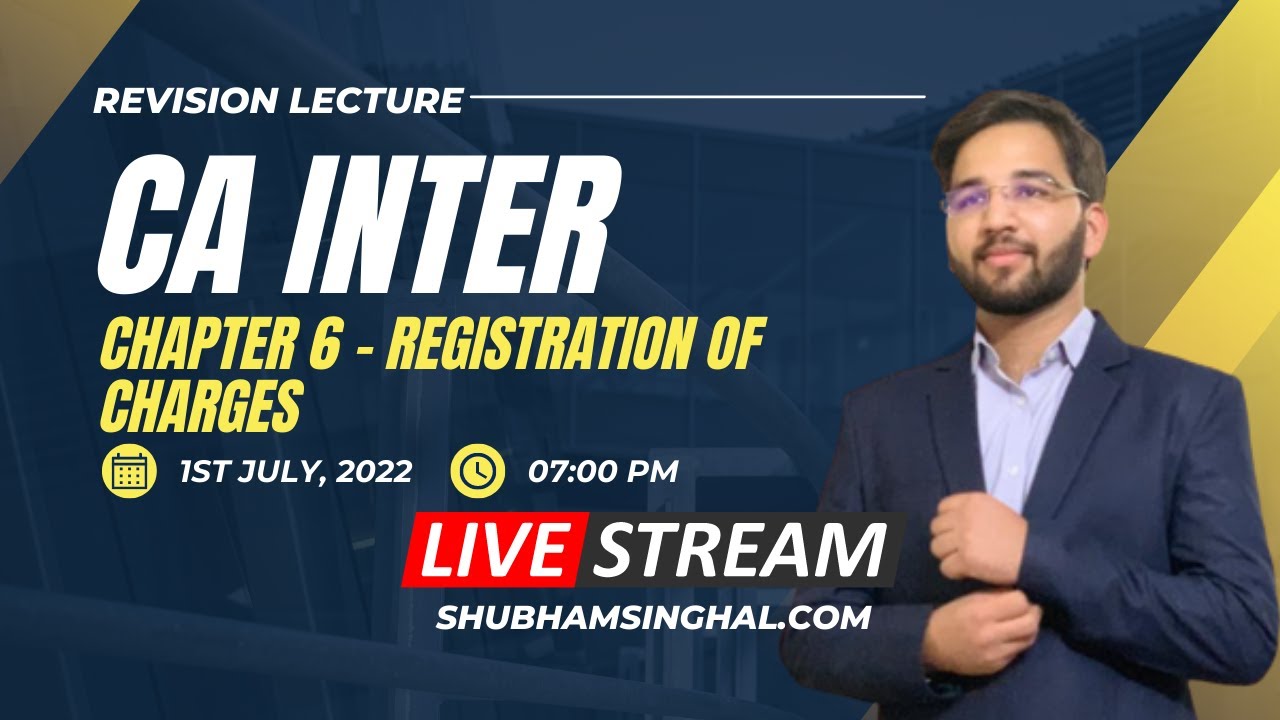 REVISION LECTURE

CA INTER

CHAPTER 6 - REGISTRATION OF CHARGES

1ST JULY, 2022

07:00 PM

LIVE STREAM

SHUBHAMSINGHAL.COM